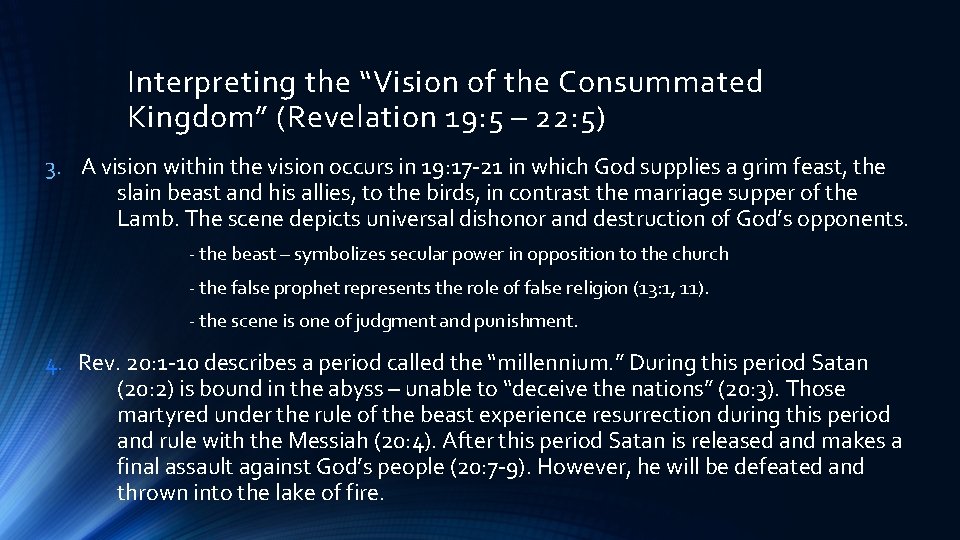 Interpreting the “Vision of the Consummated Kingdom” (Revelation 19:5 – 22:5)

3. A vision within the vision occurs in 19:17-21 in which God supplies a grim feast, the slain beast and his allies, to the birds, in contrast the marriage supper of the Lamb. The scene depicts universal dishonor and destruction of God’s opponents.

- the beast – symbolizes secular power in opposition to the church

- the false prophet represents the role of false religion (13:1, 11).

- the scene is one of judgment and punishment.

4. Rev. 20:1-10 describes a period called the “millennium.” During this period Satan (20:2) is bound in the abyss – unable to “deceive the nations” (20:3). Those martyred under the rule of the beast experience resurrection during this period and rule with the Messiah (20:4). After this period Satan is released and makes a final assault against God’s people (20:7-9). However, he will be defeated and thrown into the lake of fire.